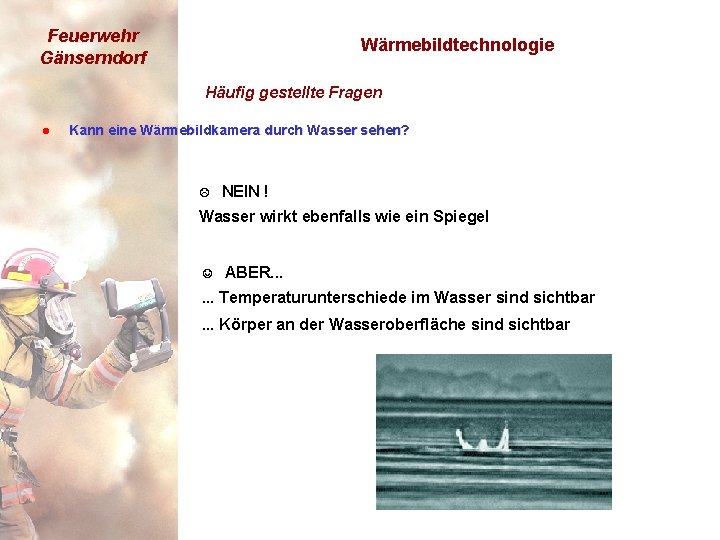 Feuerwehr
Gänserndorf

Wärmebildtechnologie

Häufig gestellte Fragen

● Kann eine Wärmebildkamera durch Wasser sehen?

☹ NEIN !
Wasser wirkt ebenfalls wie ein Spiegel

☺ ABER...
... Temperaturunterschiede im Wasser sind sichtbar
... Körper an der Wasseroberfläche sind sichtbar